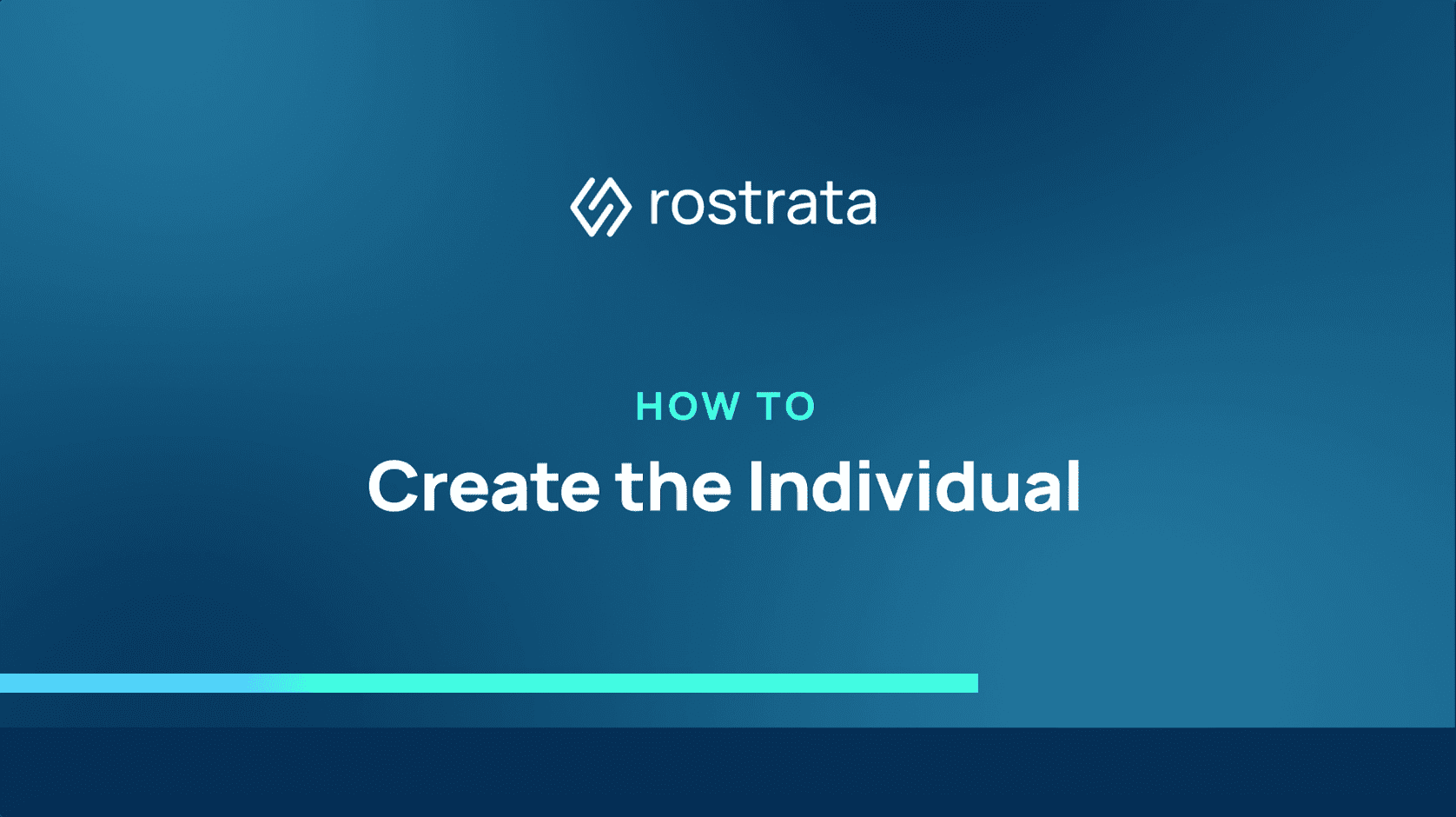 rostrata

HOW TO

Create the Individual